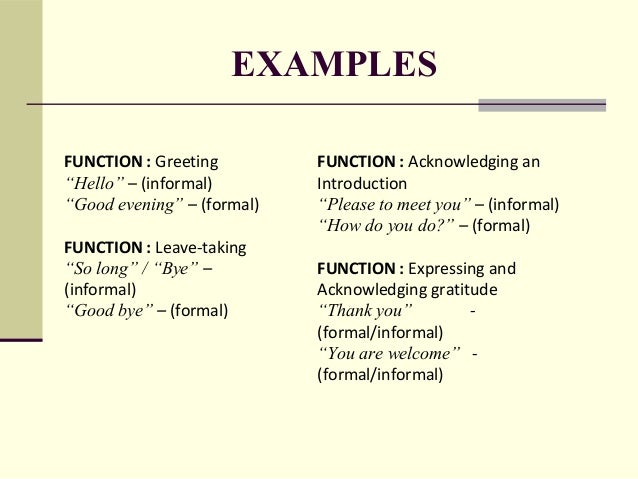 EXAMPLES

FUNCTION : Greeting
“Hello” – (informal)
“Good evening” – (formal)

FUNCTION : Leave-taking
“So long” / “Bye” – (informal)
“Good bye” – (formal)

FUNCTION : Acknowledging an Introduction
“Please to meet you” – (informal)
“How do you do?” – (formal)

FUNCTION : Expressing and Acknowledging gratitude
“Thank you” - (formal/informal)
“You are welcome” - (formal/informal)